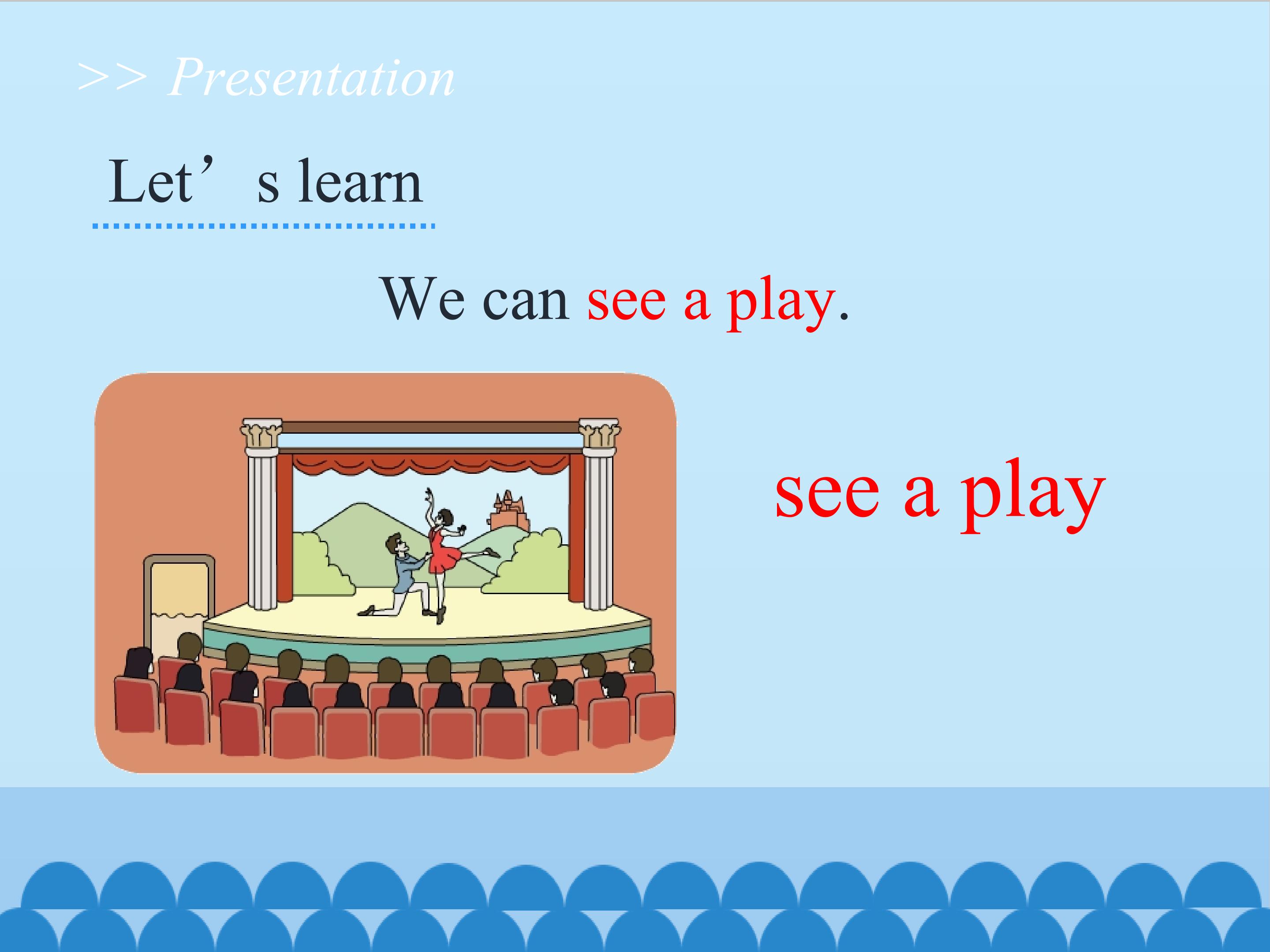 >> Presentation

Let’s learn

We can see a play.

see a play